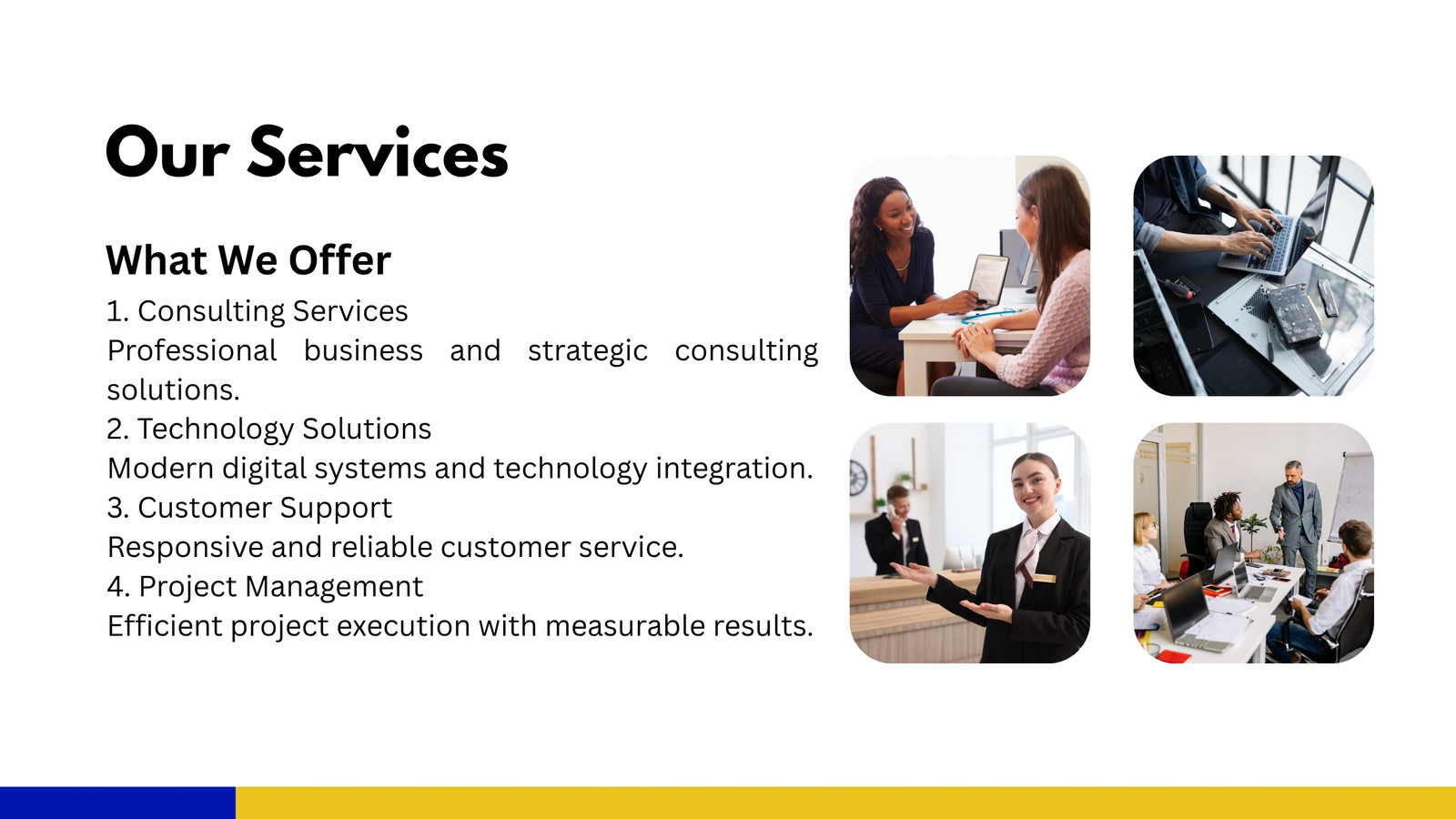 Our Services

What We Offer
1. Consulting Services
Professional business and strategic consulting solutions.
2. Technology Solutions
Modern digital systems and technology integration.
3. Customer Support
Responsive and reliable customer service.
4. Project Management
Efficient project execution with measurable results.